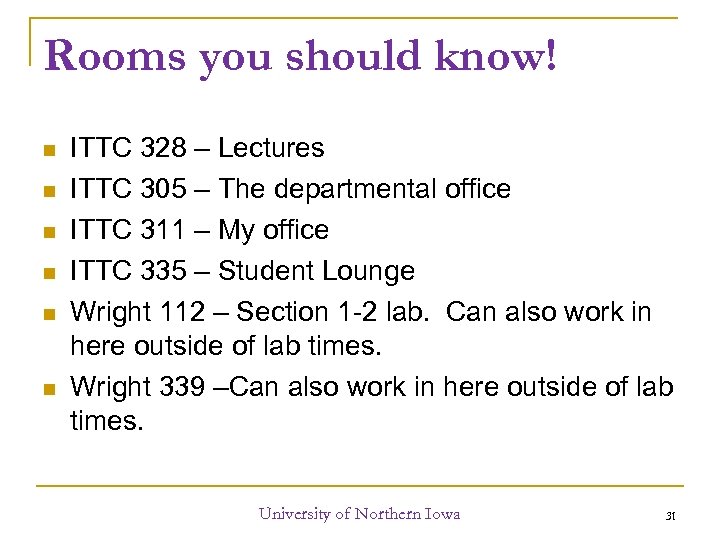 Rooms you should know!

- ITTC 328 – Lectures
- ITTC 305 – The departmental office
- ITTC 311 – My office
- ITTC 335 – Student Lounge
- Wright 112 – Section 1-2 lab. Can also work in here outside of lab times.
- Wright 339 –Can also work in here outside of lab times.

University of Northern Iowa

31